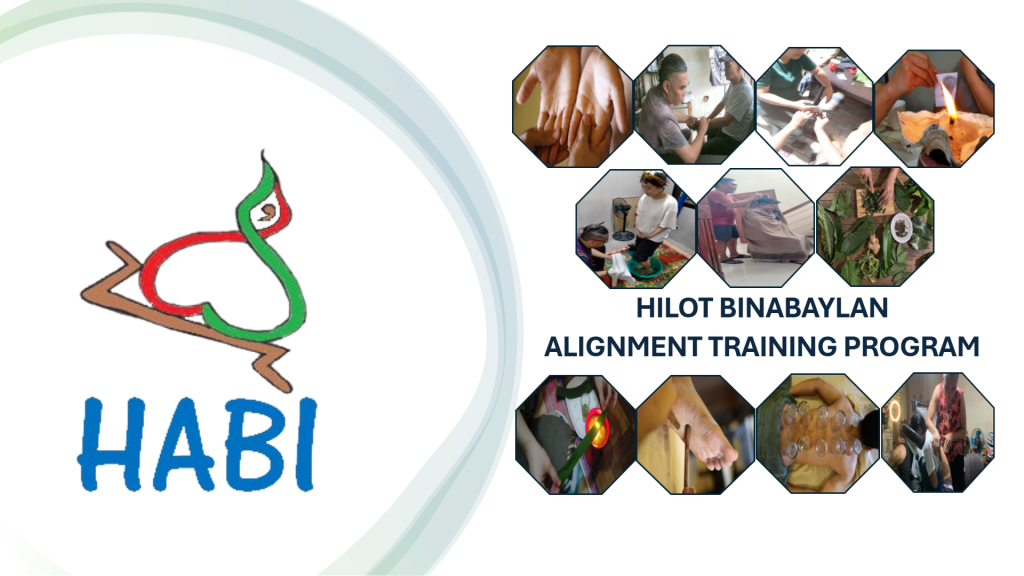 HABI

HILOT BINABAYLAN
ALIGNMENT TRAINING PROGRAM